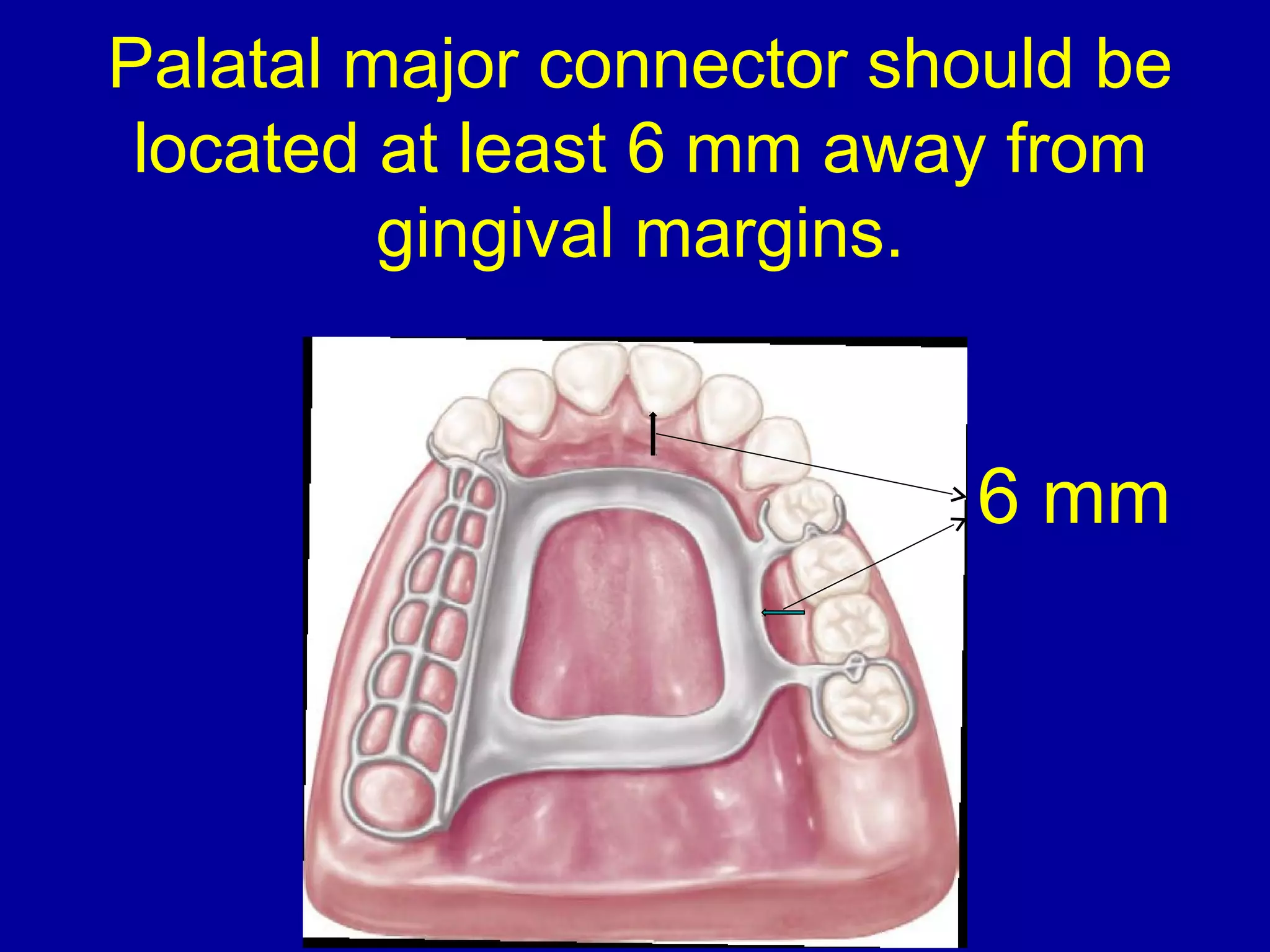 Palatal major connector should be located at least 6 mm away from gingival margins.

6 mm